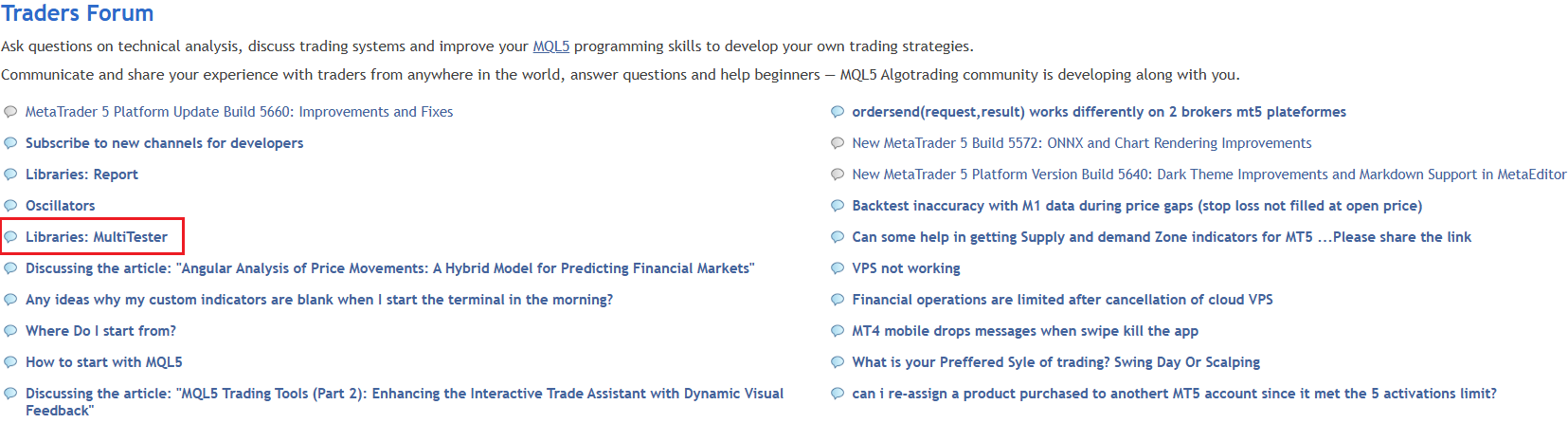 Traders Forum

Ask questions on technical analysis, discuss trading systems and improve your MQL5 programming skills to develop your own trading strategies.

Communicate and share your experience with traders from anywhere in the world, answer questions and help beginners — MQL5 Algotrading community is developing along with you.

MetaTrader 5 Platform Update Build 5660: Improvements and Fixes

Subscribe to new channels for developers

Libraries: Report

Oscillators

Libraries: MultiTester

Discussing the article: "Angular Analysis of Price Movements: A Hybrid Model for Predicting Financial Markets"

Any ideas why my custom indicators are blank when I start the terminal in the morning?

Where Do I start from?

How to start with MQL5

Discussing the article: "MQL5 Trading Tools (Part 2): Enhancing the Interactive Trade Assistant with Dynamic Visual Feedback"

ordersend(request,result) works differently on 2 brokers mt5 plateformes

New MetaTrader 5 Build 5572: ONNX and Chart Rendering Improvements

New MetaTrader 5 Platform Version Build 5640: Dark Theme Improvements and Markdown Support in MetaEditor

Backtest inaccuracy with M1 data during price gaps (stop loss not filled at open price)

Can some help in getting Supply and demand Zone indicators for MT5 ...Please share the link

VPS not working

Financial operations are limited after cancellation of cloud VPS

MT4 mobile drops messages when swipe kill the app

What is your Preffered Syle of trading? Swing Day Or Scalping

can i re-assign a product purchased to anothert MT5 account since it met the 5 activations limit?